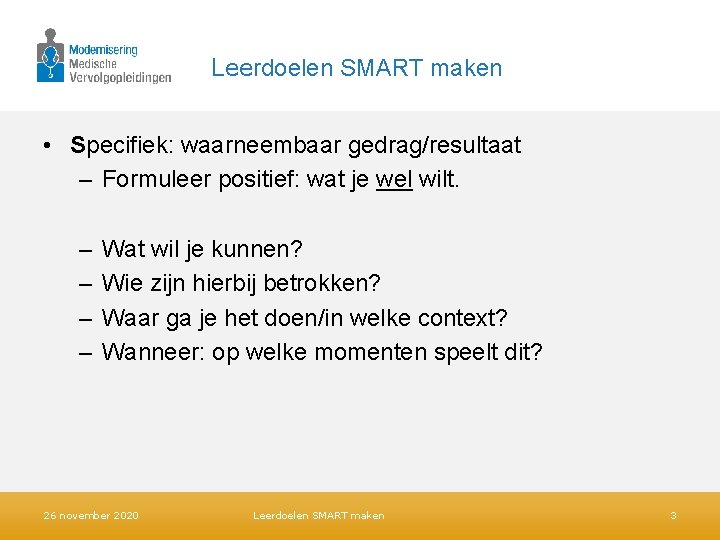 Modernisering
Medische
Vervolgopleidingen

Leerdoelen SMART maken

• Specifiek: waarneembaar gedrag/resultaat
– Formuleer positief: wat je wel wilt.

– Wat wil je kunnen?
– Wie zijn hierbij betrokken?
– Waar ga je het doen/in welke context?
– Wanneer: op welke momenten speelt dit?

26 november 2020
Leerdoelen SMART maken
3